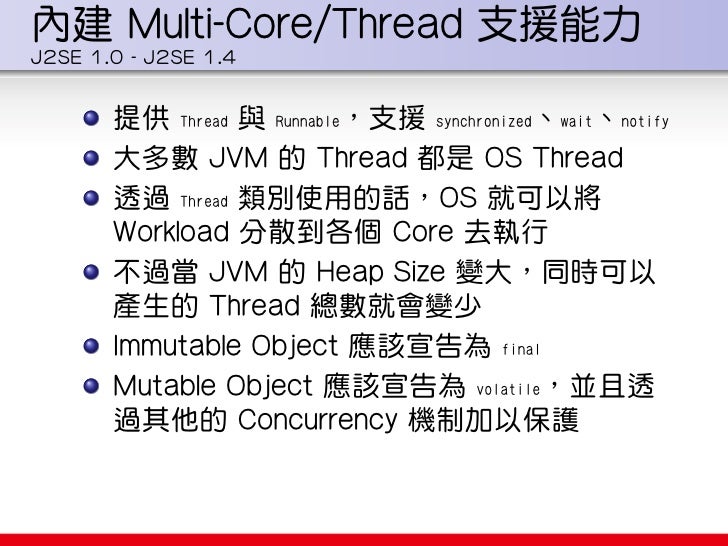 內建 Multi-Core/Thread 支援能力
J2SE 1.0 - J2SE 1.4

- 提供 Thread 與 Runnable，支援 synchronized、wait、notify
- 大多數 JVM 的 Thread 都是 OS Thread
- 透過 Thread 類別使用的話，OS 就可以將 Workload 分散到各個 Core 去執行
- 不過當 JVM 的 Heap Size 變大，同時可以產生的 Thread 總數就會變少
- Immutable Object 應該宣告為 final
- Mutable Object 應該宣告為 volatile，並且透過其他的 Concurrency 機制加以保護